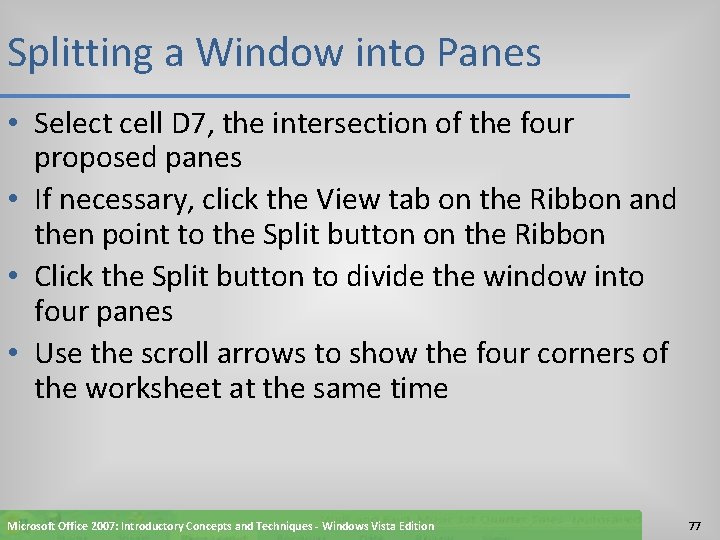 Splitting a Window into Panes

• Select cell D7, the intersection of the four proposed panes

• If necessary, click the View tab on the Ribbon and then point to the Split button on the Ribbon

• Click the Split button to divide the window into four panes

• Use the scroll arrows to show the four corners of the worksheet at the same time

Microsoft Office 2007: Introductory Concepts and Techniques - Windows Vista Edition

77